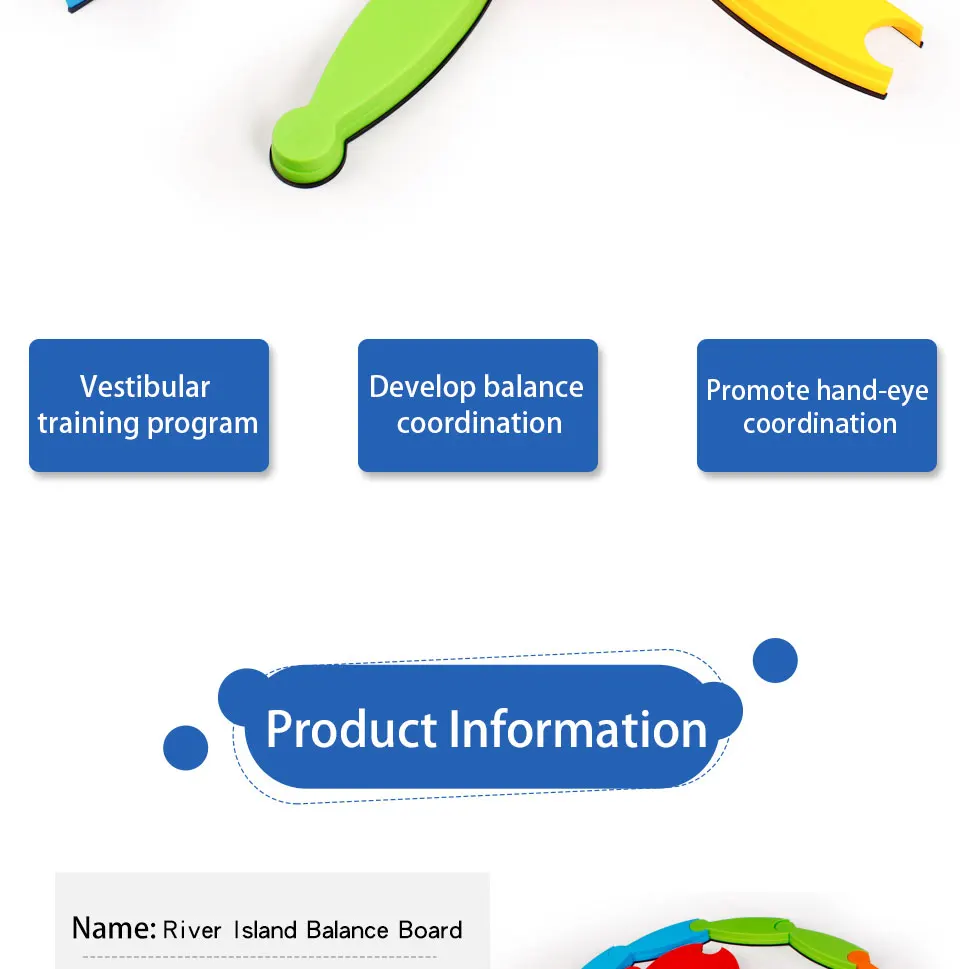 Vestibular training program

Develop balance coordination

Promote hand-eye coordination

Product Information

Name: River Island Balance Board